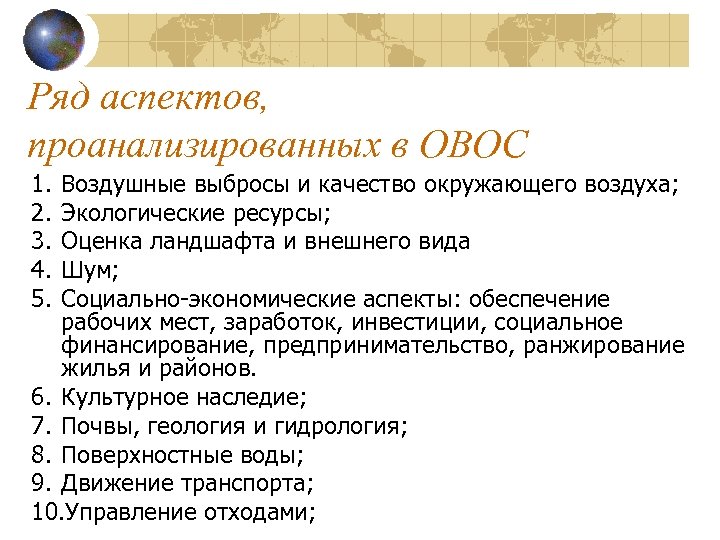 Ряд аспектов, проанализированных в ОВОС

1. Воздушные выбросы и качество окружающего воздуха;
2. Экологические ресурсы;
3. Оценка ландшафта и внешнего вида
4. Шум;
5. Социально-экономические аспекты: обеспечение рабочих мест, заработок, инвестиции, социальное финансирование, предпринимательство, ранжирование жилья и районов.
6. Культурное наследие;
7. Почвы, геология и гидрология;
8. Поверхностные воды;
9. Движение транспорта;
10.Управление отходами;